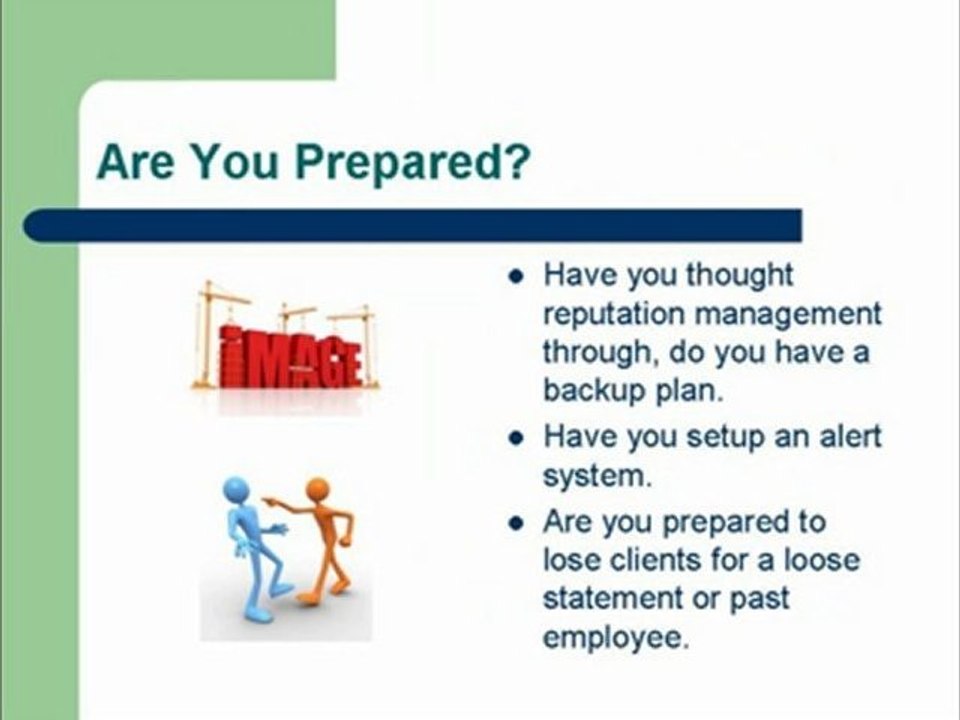 Are You Prepared?

IMAGE

- Have you thought reputation management through, do you have a backup plan.
- Have you setup an alert system.
- Are you prepared to lose clients for a loose statement or past employee.